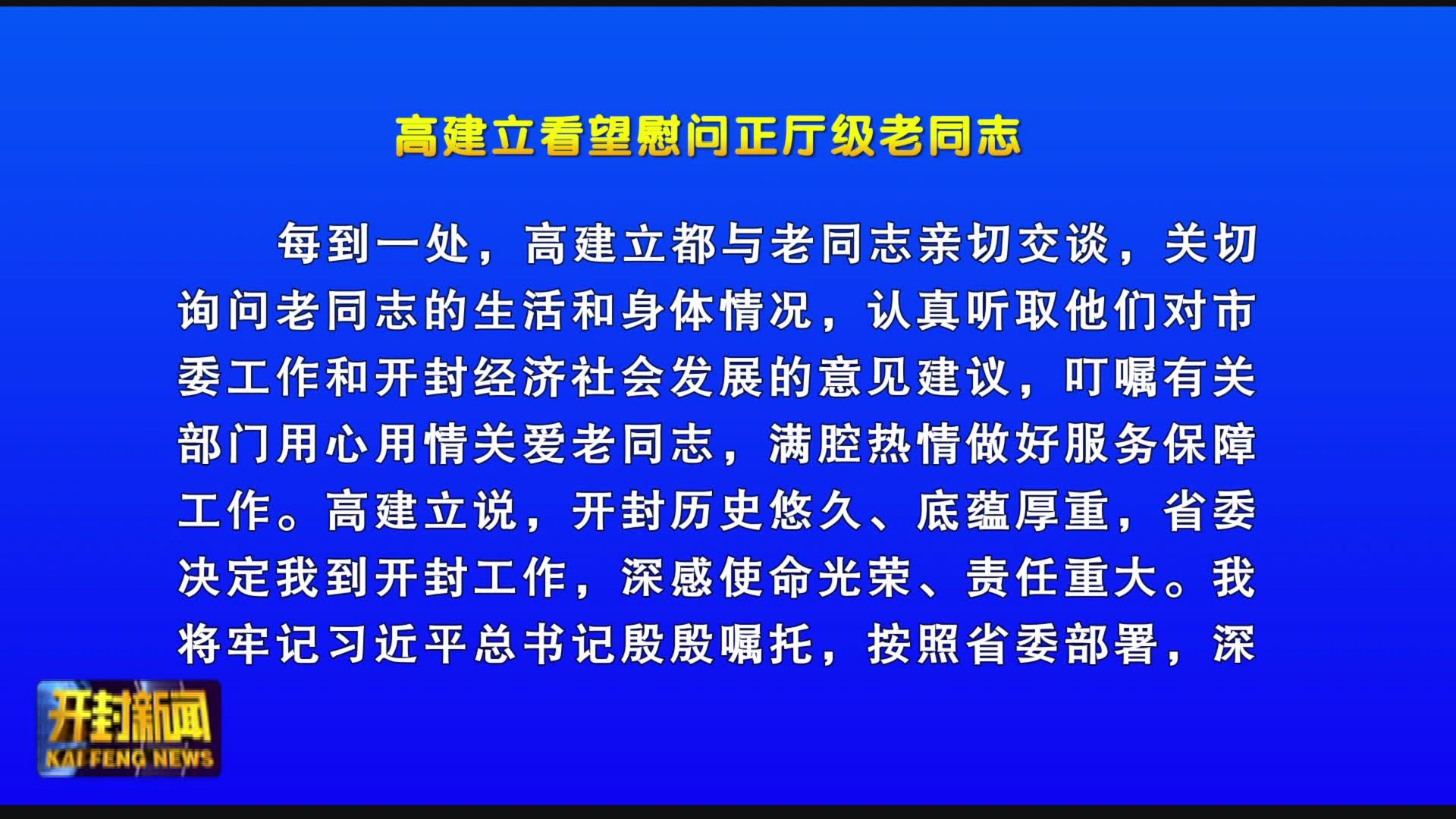 高建立看望慰问正厅级老同志

每到一处，高建立都与老同志亲切交谈，关切询问老同志的生活和身体情况，认真听取他们对市委工作和开封经济社会发展的意见建议，叮嘱有关部门用心用情关爱老同志，满腔热情做好服务保障工作。高建立说，开封历史悠久、底蕴厚重，省委决定我到开封工作，深感使命光荣、责任重大。我将牢记习近平总书记殷殷嘱托，按照省委部署，深

开封新闻
KAI FENG NEWS